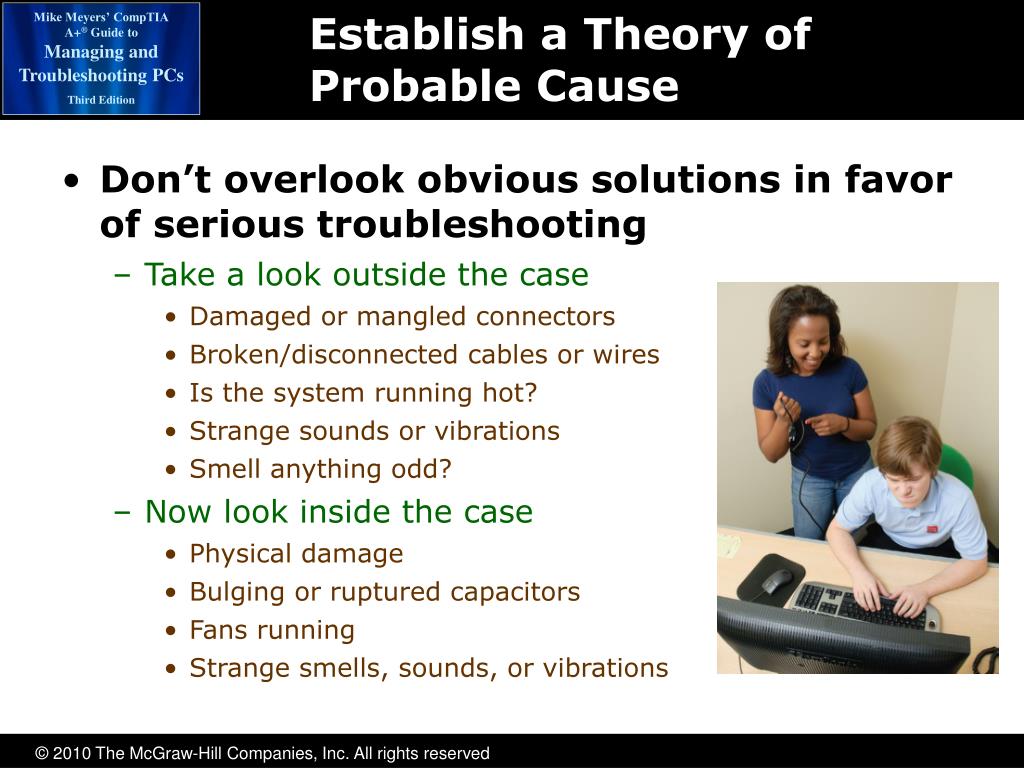 Mike Meyers' CompTIA A+® Guide to Managing and Troubleshooting PCs
Third Edition

Establish a Theory of Probable Cause

• Don't overlook obvious solutions in favor of serious troubleshooting
– Take a look outside the case
• Damaged or mangled connectors
• Broken/disconnected cables or wires
• Is the system running hot?
• Strange sounds or vibrations
• Smell anything odd?
– Now look inside the case
• Physical damage
• Bulging or ruptured capacitors
• Fans running
• Strange smells, sounds, or vibrations

© 2010 The McGraw-Hill Companies, Inc. All rights reserved